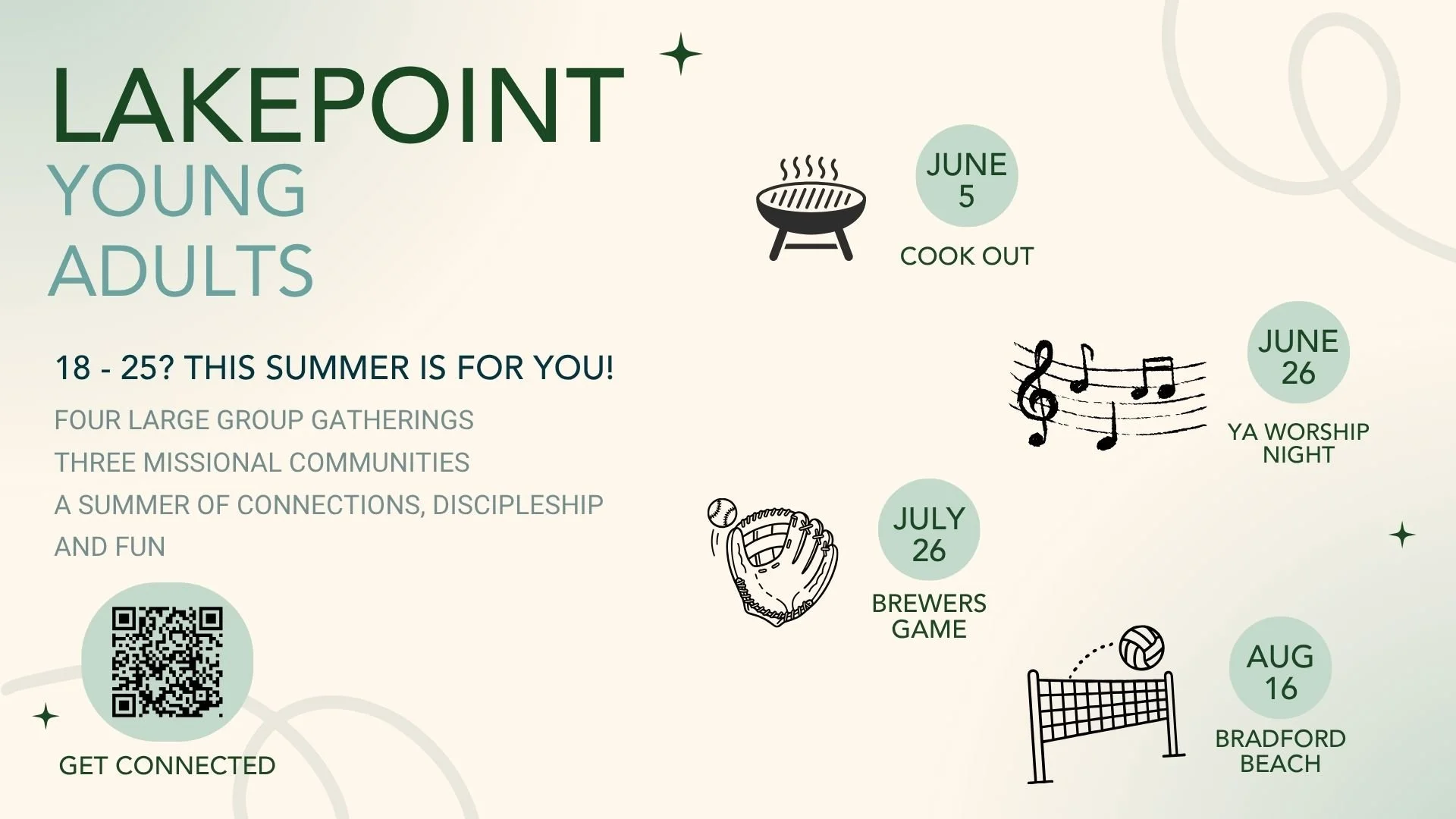 LAKEPOINT
YOUNG
ADULTS

18 - 25? THIS SUMMER IS FOR YOU!

FOUR LARGE GROUP GATHERINGS
THREE MISSIONAL COMMUNITIES
A SUMMER OF CONNECTIONS, DISCIPLESHIP AND FUN

GET CONNECTED

JUNE 5
COOK OUT

JUNE 26
YA WORSHIP NIGHT

JULY 26
BREWERS GAME

AUG 16
BRADFORD BEACH